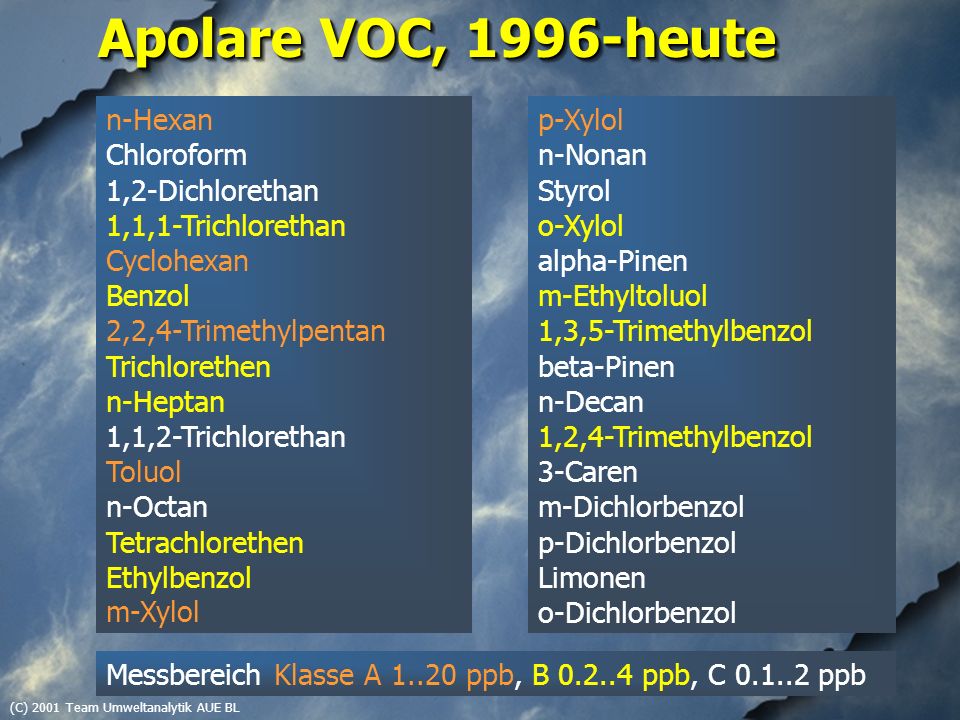 Apolare VOC, 1996-heute

n-Hexan
Chloroform
1,2-Dichlorethan
1,1,1-Trichlorethan
Cyclohexan
Benzol
2,2,4-Trimethylpentan
Trichlorethen
n-Heptan
1,1,2-Trichlorethan
Toluol
n-Octan
Tetrachlorethen
Ethylbenzol
m-Xylol

p-Xylol
n-Nonan
Styrol
o-Xylol
alpha-Pinen
m-Ethyltoluol
1,3,5-Trimethylbenzol
beta-Pinen
n-Decan
1,2,4-Trimethylbenzol
3-Caren
m-Dichlorbenzol
p-Dichlorbenzol
Limonen
o-Dichlorbenzol

Messbereich Klasse A 1..20 ppb, B 0.2..4 ppb, C 0.1..2 ppb

(C) 2001 Team Umweltanalytik AUE BL